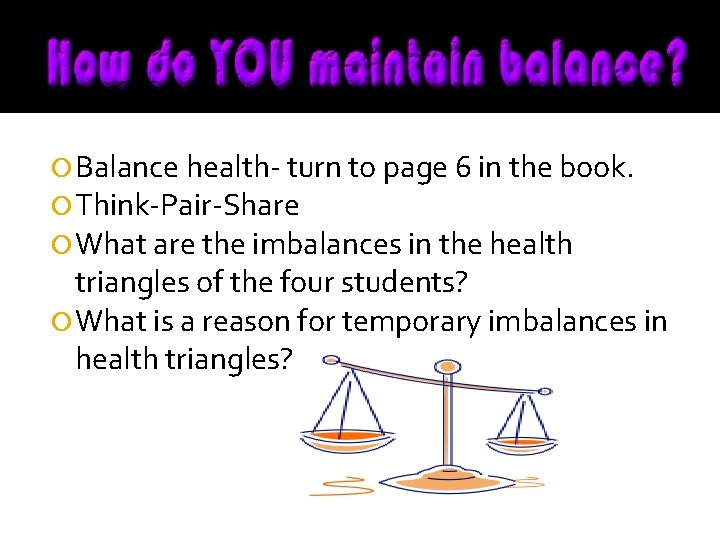 How do YOU maintain balance?

• Balance health- turn to page 6 in the book.
• Think-Pair-Share
• What are the imbalances in the health triangles of the four students?
• What is a reason for temporary imbalances in health triangles?